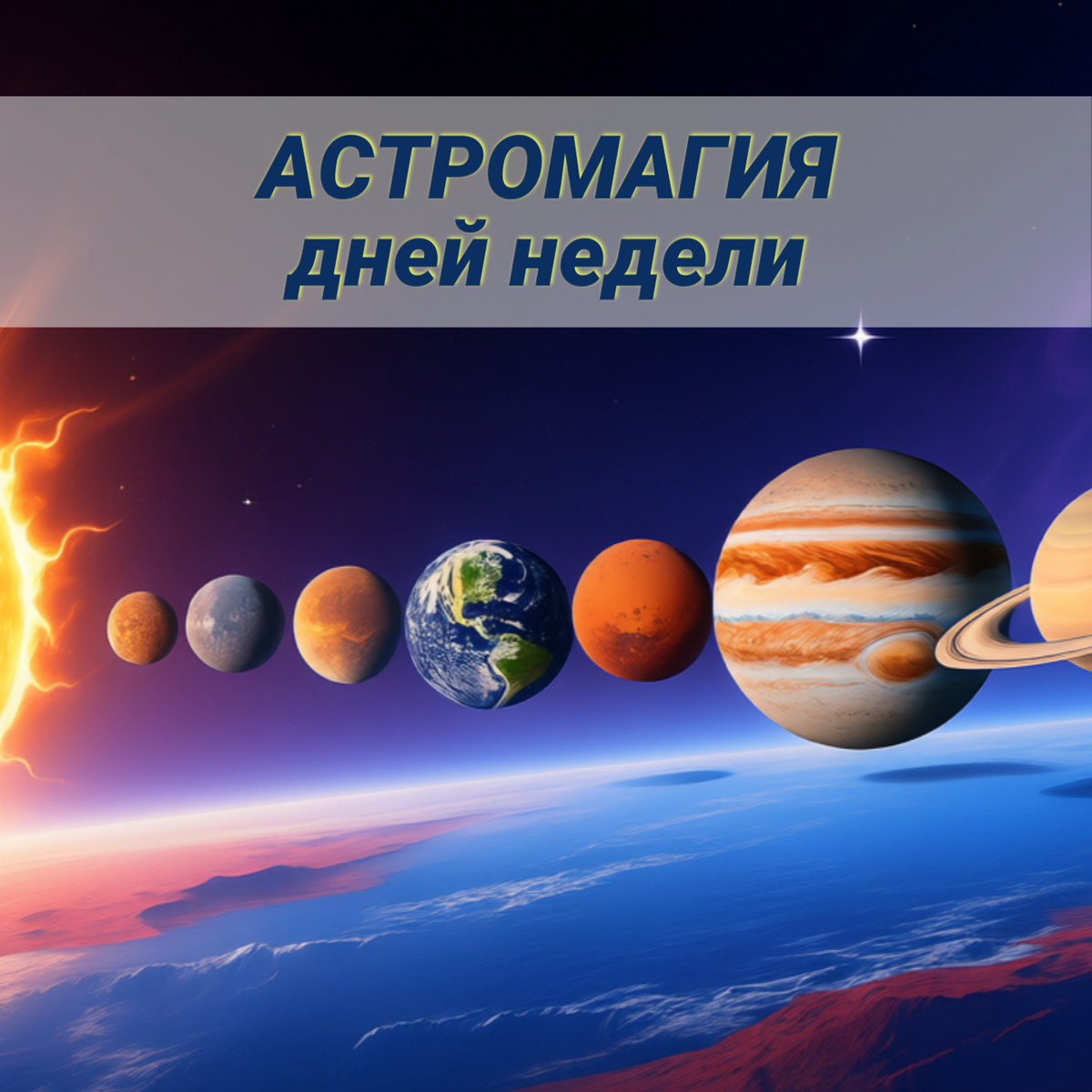 АСТРОМАГИЯ
дней недели